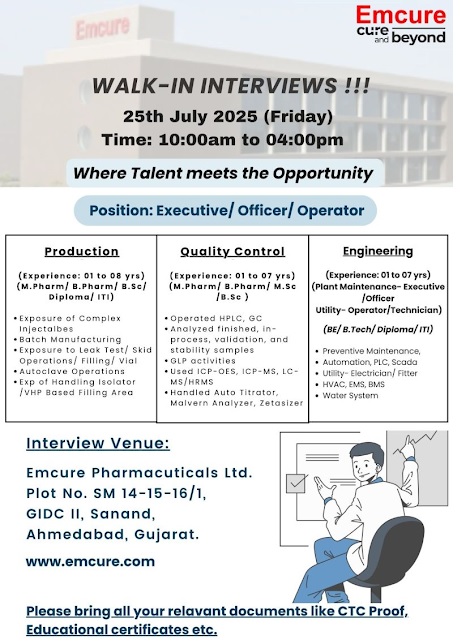 Emcure
Emcure
cure and beyond

WALK-IN INTERVIEWS !!!
25th July 2025 (Friday)
Time: 10:00am to 04:00pm

Where Talent meets the Opportunity

Position: Executive/ Officer/ Operator

Production

(Experience: 01 to 08 yrs)
(M.Pharm/ B.Pharm/ B.Sc/ Diploma/ ITI)

• Exposure of Complex Injectalbes
• Batch Manufacturing
• Exposure to Leak Test/ Skid Operations/ Filling/ Vial
• Autoclave Operations
• Exp of Handling Isolator /VHP Based Filling Area

Quality Control

(Experience: 01 to 07 yrs)
(M.Pharm/ B.Pharm/ M.Sc /B.Sc )

• Operated HPLC, GC
• Analyzed finished, in-process, validation, and stability samples
• GLP activities
• Used ICP-OES, ICP-MS, LC-MS/HRMS
• Handled Auto Titrator, Malvern Analyzer, Zetasizer

Engineering

(Experience: 01 to 07 yrs)
(Plant Maintenance- Executive /Officer
Utility- Operator/Technician)

(BE/ B.Tech/ Diploma/ ITI)

• Preventive Maintenance,
• Automation, PLC, Scada
• Utility- Electrician/ Fitter
• HVAC, EMS, BMS
• Water System

Interview Venue:

Emcure Pharmacuticals Ltd.
Plot No. SM 14-15-16/1,
GIDC II, Sanand,
Ahmedabad, Gujarat.

www.emcure.com

Please bring all your relavant documents like CTC Proof, Educational certificates etc.